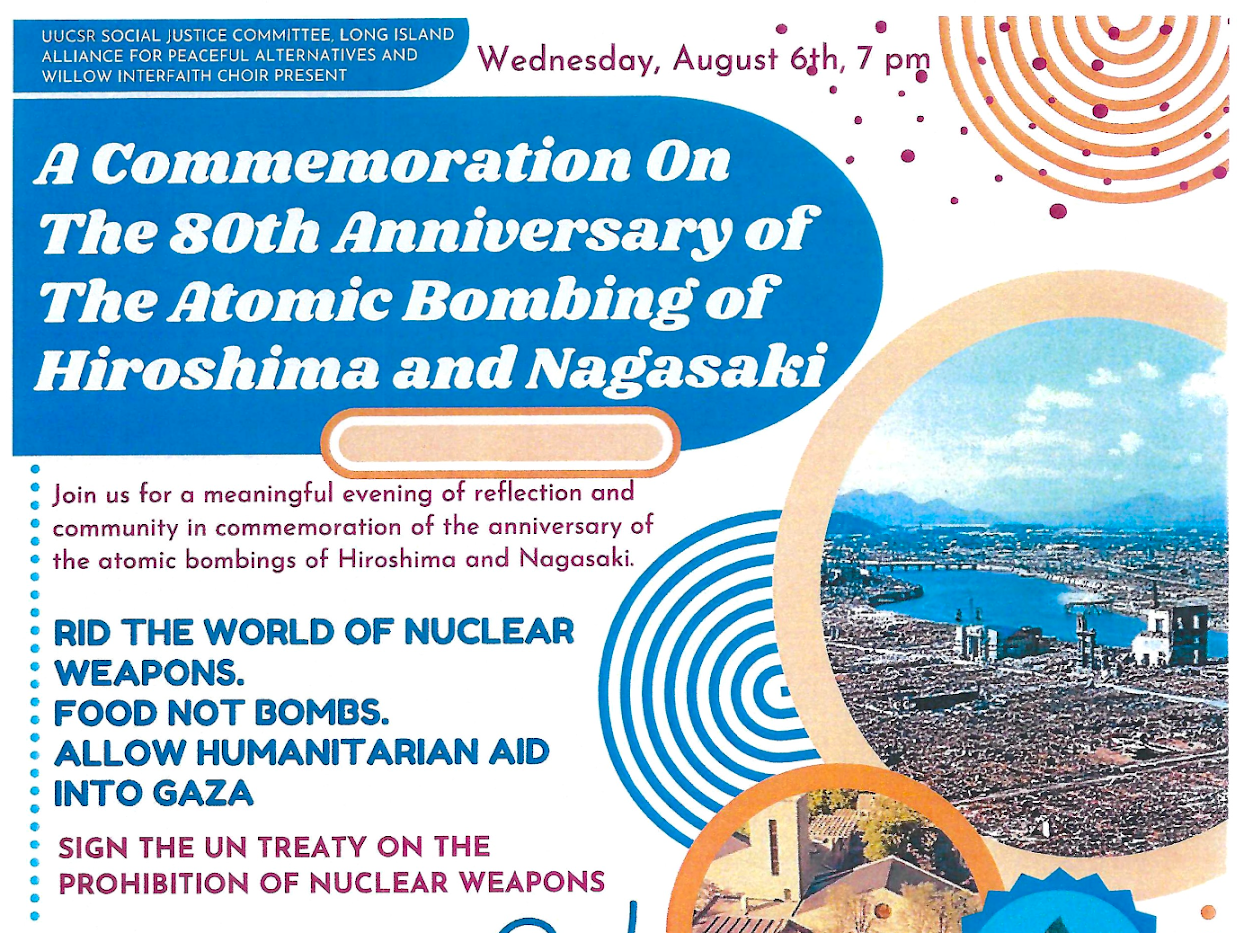 UUCSR SOCIAL JUSTICE COMMITTEE, LONG ISLAND ALLIANCE FOR PEACEFUL ALTERNATIVES AND WILLOW INTERFAITH CHOIR PRESENT

Wednesday, August 6th, 7 pm

A Commemoration On The 80th Anniversary of The Atomic Bombing of Hiroshima and Nagasaki

Join us for a meaningful evening of reflection and community in commemoration of the anniversary of the atomic bombings of Hiroshima and Nagasaki.

RID THE WORLD OF NUCLEAR WEAPONS.
FOOD NOT BOMBS.
ALLOW HUMANITARIAN AID INTO GAZA

SIGN THE UN TREATY ON THE PROHIBITION OF NUCLEAR WEAPONS